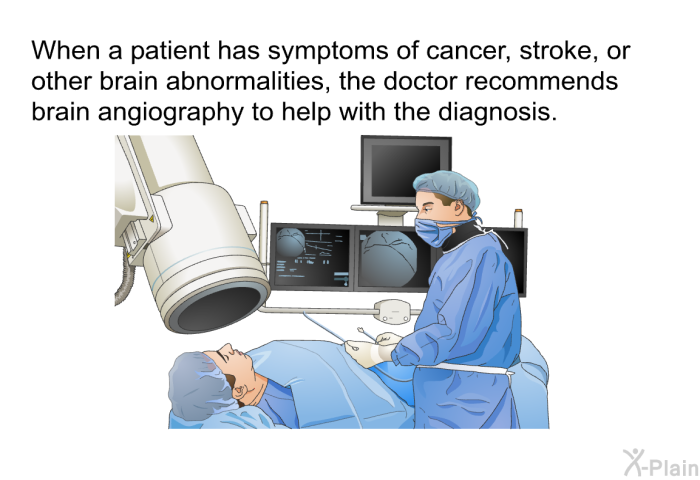 When a patient has symptoms of cancer, stroke, or other brain abnormalities, the doctor recommends brain angiography to help with the diagnosis.

X-Plain